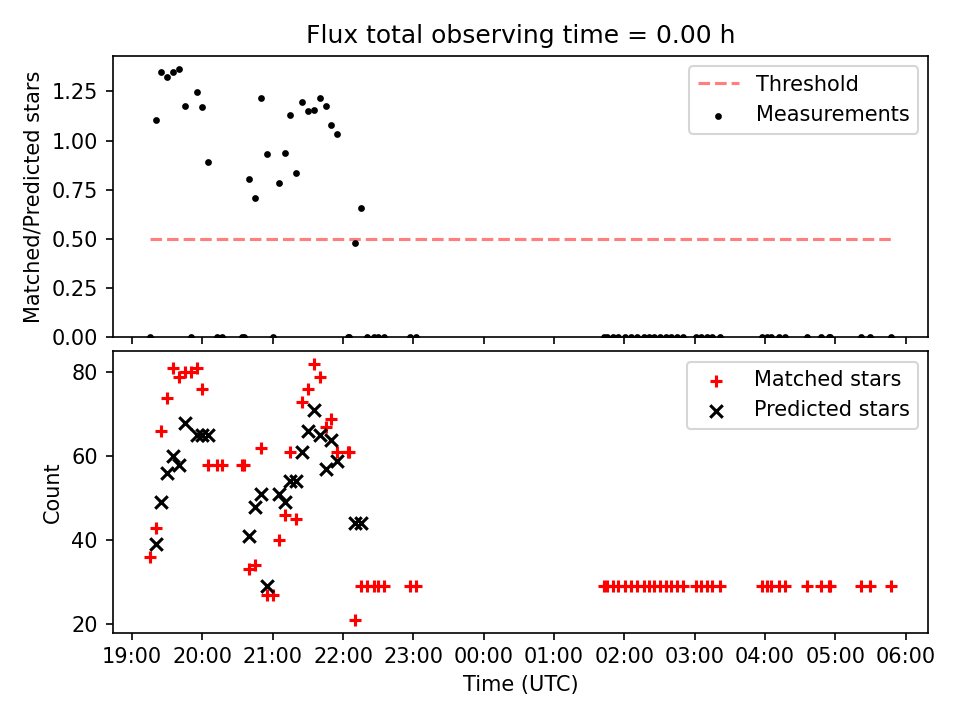 Flux total observing time = 0.00 h

Matched/Predicted stars

1.25
1.00
0.75
0.50
0.25
0.00

Threshold
Measurements

Count

80
60
40
20

Matched stars
Predicted stars

19:00 20:00 21:00 22:00 23:00 00:00 01:00 02:00 03:00 04:00 05:00 06:00

Time (UTC)